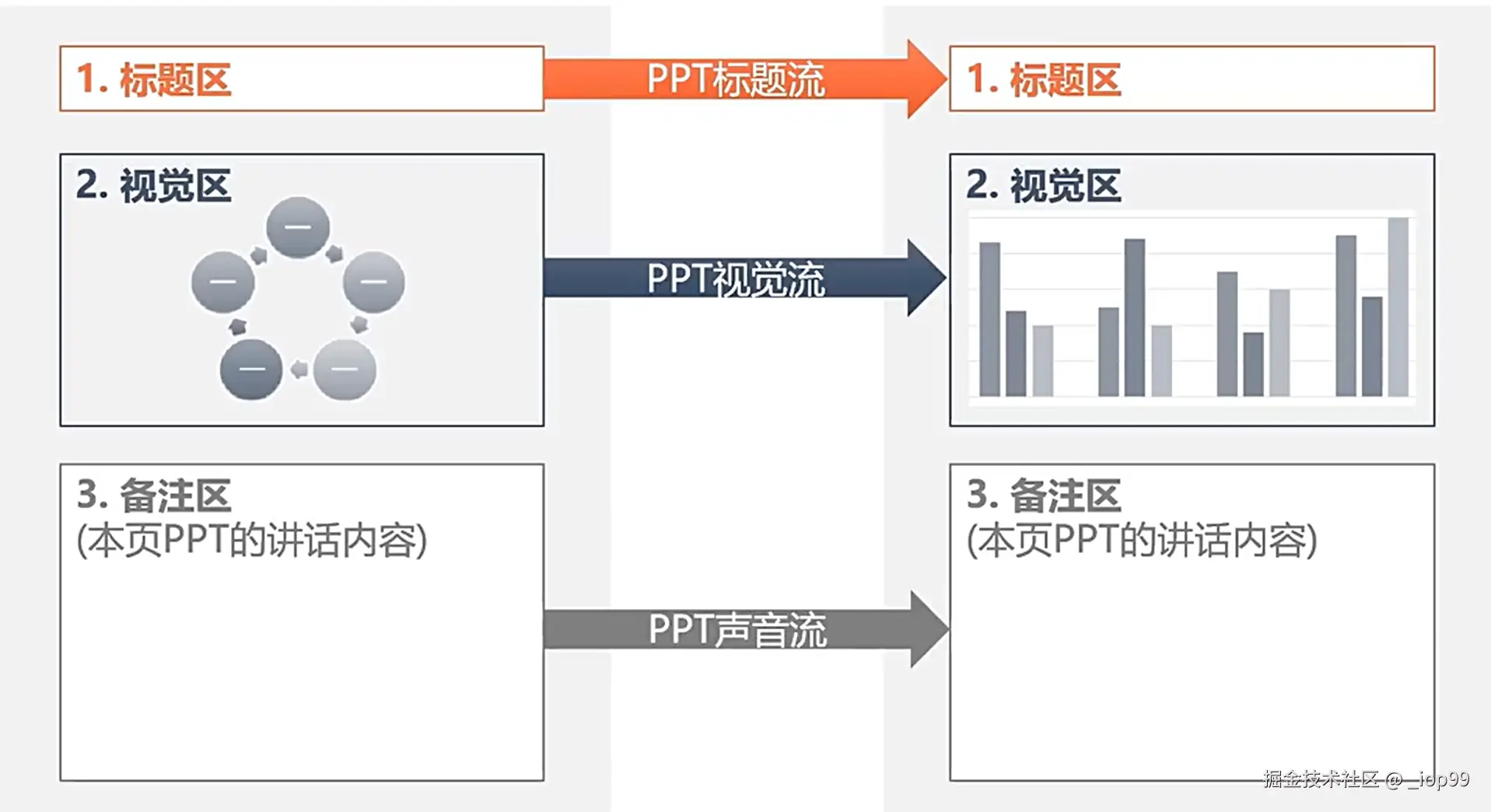 1. 标题区

PPT标题流

1. 标题区

2. 视觉区

—

—

—

—

—

PPT视觉流

2. 视觉区

3. 备注区
(本页PPT的讲话内容)

PPT声音流

3. 备注区
(本页PPT的讲话内容)

掘金技术社区 @ _iop99